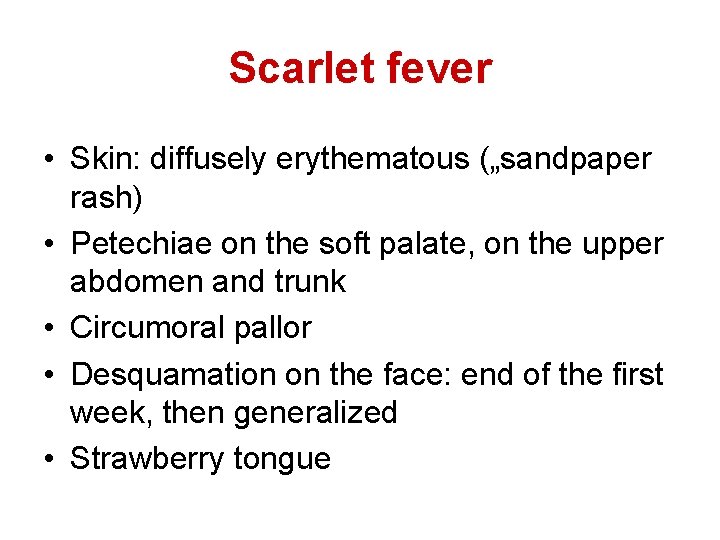 Scarlet fever

• Skin: diffusely erythematous („sandpaper rash)
• Petechiae on the soft palate, on the upper abdomen and trunk
• Circumoral pallor
• Desquamation on the face: end of the first week, then generalized
• Strawberry tongue